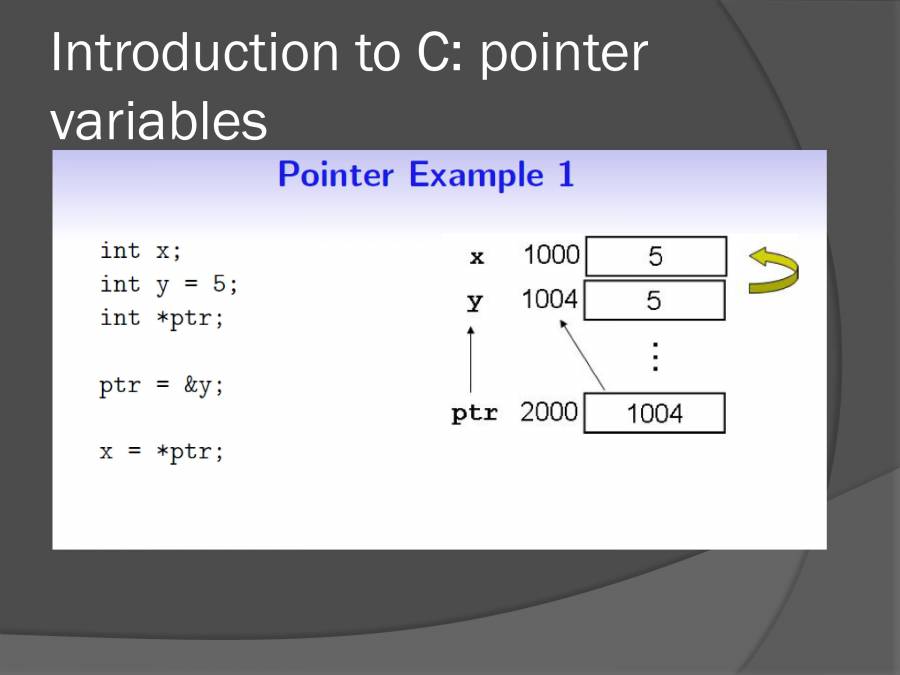 Introduction to C: pointer variables

Pointer Example 1

int x;
int y = 5;
int *ptr;

ptr = &y;

x = *ptr;

x 1000 5
y 1004 5
⋮
ptr 2000 1004